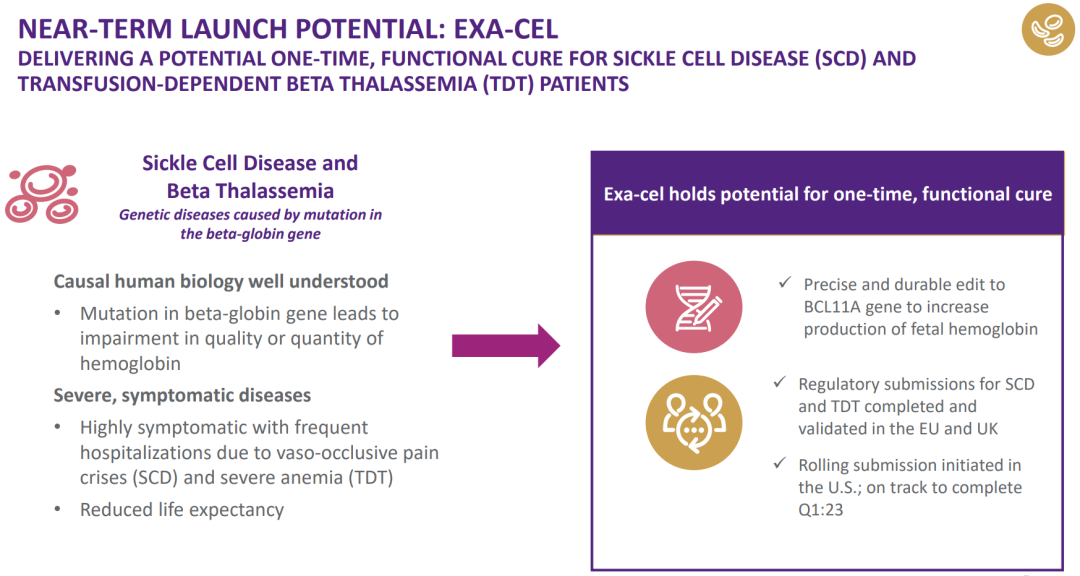 NEAR-TERM LAUNCH POTENTIAL: EXA-CEL
DELIVERING A POTENTIAL ONE-TIME, FUNCTIONAL CURE FOR SICKLE CELL DISEASE (SCD) AND TRANSFUSION-DEPENDENT BETA THALASSEMIA (TDT) PATIENTS

Sickle Cell Disease and Beta Thalassemia
Genetic diseases caused by mutation in the beta-globin gene

Causal human biology well understood
• Mutation in beta-globin gene leads to impairment in quality or quantity of hemoglobin

Severe, symptomatic diseases
• Highly symptomatic with frequent hospitalizations due to vaso-occlusive pain crises (SCD) and severe anemia (TDT)
• Reduced life expectancy

Exa-cel holds potential for one-time, functional cure

✓ Precise and durable edit to BCL11A gene to increase production of fetal hemoglobin

✓ Regulatory submissions for SCD and TDT completed and validated in the EU and UK

✓ Rolling submission initiated in the U.S.; on track to complete Q1:23